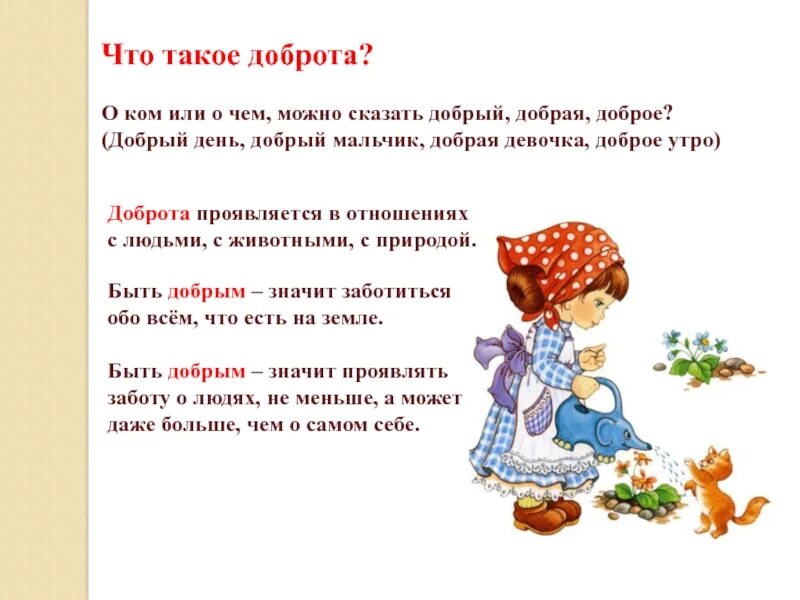 Что такое доброта?

О ком или о чем, можно сказать добрый, добрая, доброе?
(Добрый день, добрый мальчик, добрая девочка, доброе утро)

Доброта проявляется в отношениях с людьми, с животными, с природой.

Быть добрым – значит заботиться обо всём, что есть на земле.

Быть добрым – значит проявлять заботу о людях, не меньше, а может даже больше, чем о самом себе.